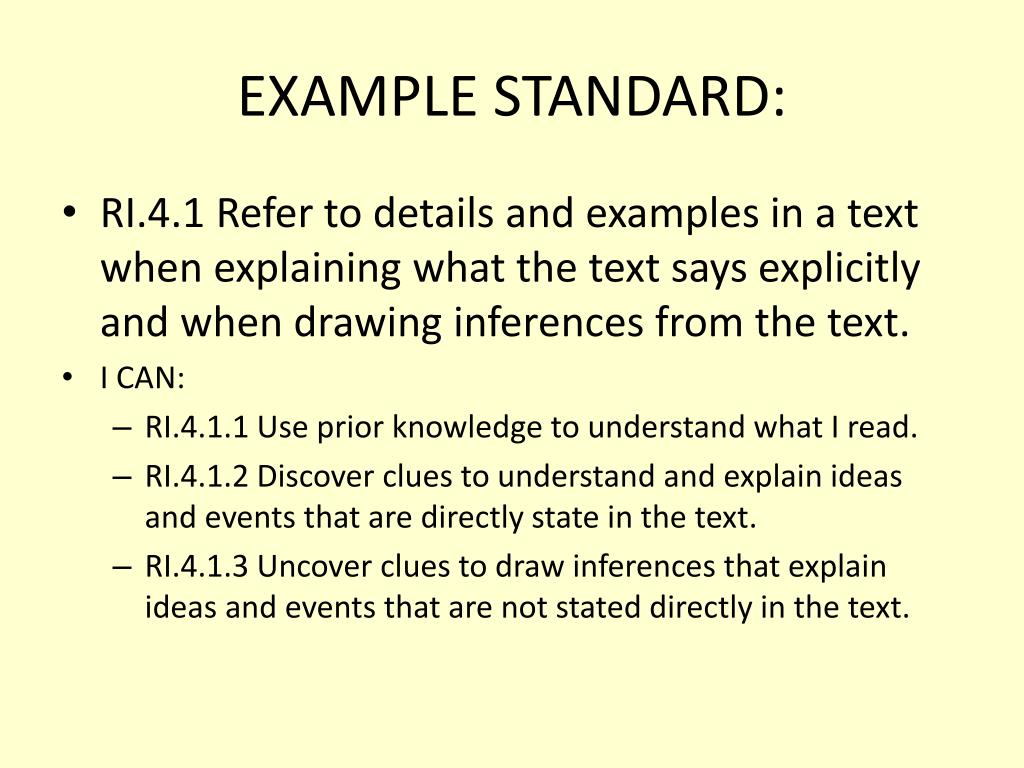 EXAMPLE STANDARD:

• RI.4.1 Refer to details and examples in a text when explaining what the text says explicitly and when drawing inferences from the text.
• I CAN:
– RI.4.1.1 Use prior knowledge to understand what I read.
– RI.4.1.2 Discover clues to understand and explain ideas and events that are directly state in the text.
– RI.4.1.3 Uncover clues to draw inferences that explain ideas and events that are not stated directly in the text.